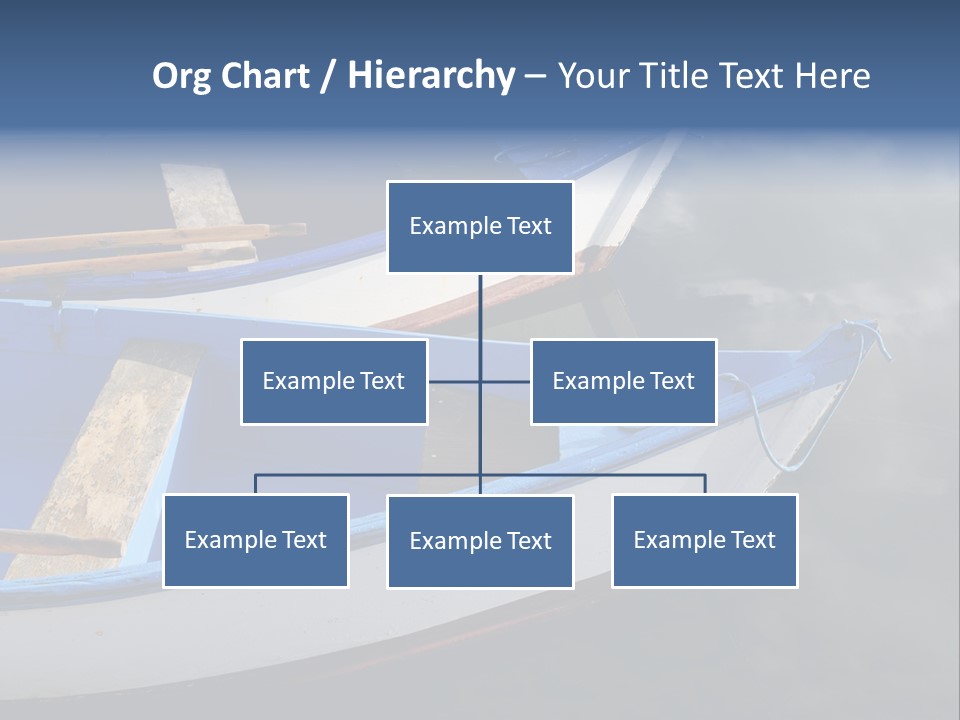 Org Chart / Hierarchy – Your Title Text Here

Example Text

Example Text

Example Text

Example Text

Example Text

Example Text